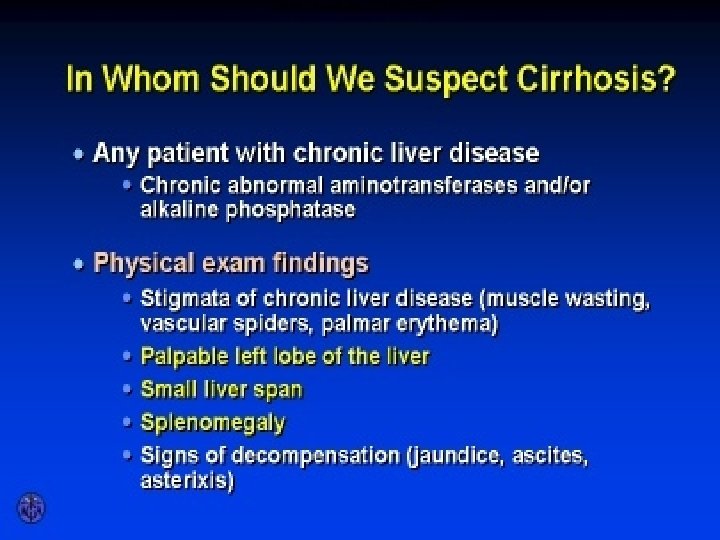 In Whom Should We Suspect Cirrhosis?

• Any patient with chronic liver disease
  • Chronic abnormal aminotransferases and/or alkaline phosphatase

• Physical exam findings
  • Stigmata of chronic liver disease (muscle wasting, vascular spiders, palmar erythema)
  • Palpable left lobe of the liver
  • Small liver span
  • Splenomegaly
  • Signs of decompensation (jaundice, ascites, asterixis)